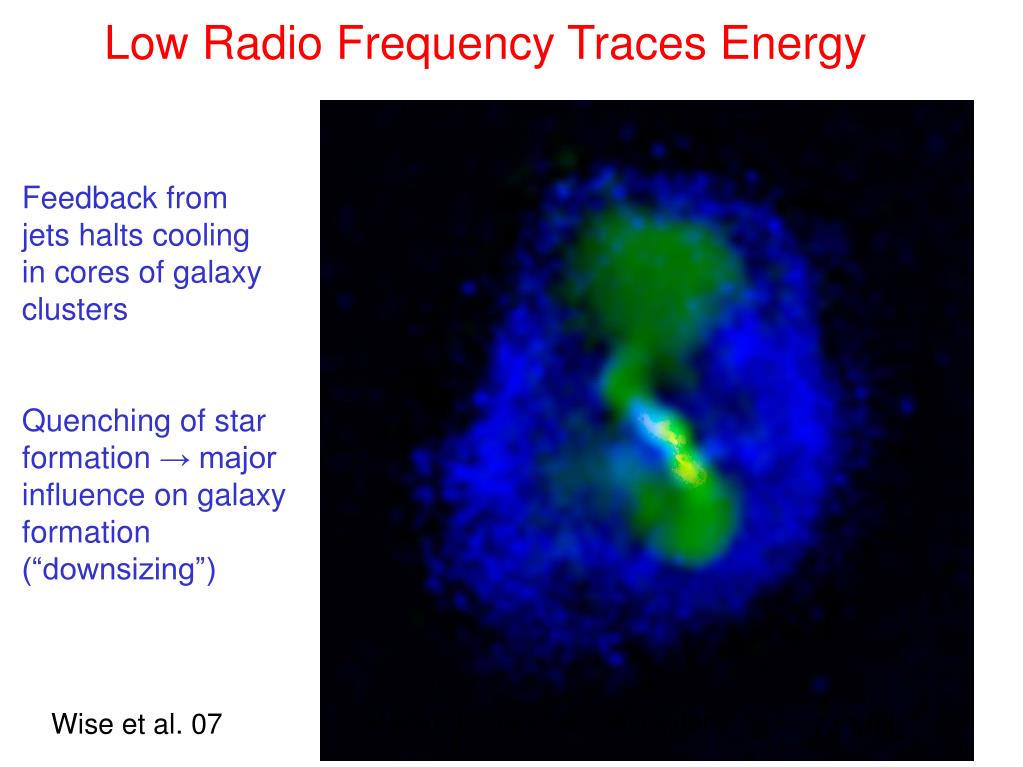 Low Radio Frequency Traces Energy

Feedback from jets halts cooling in cores of galaxy clusters

Quenching of star formation → major influence on galaxy formation (“downsizing”)

Wise et al. 07